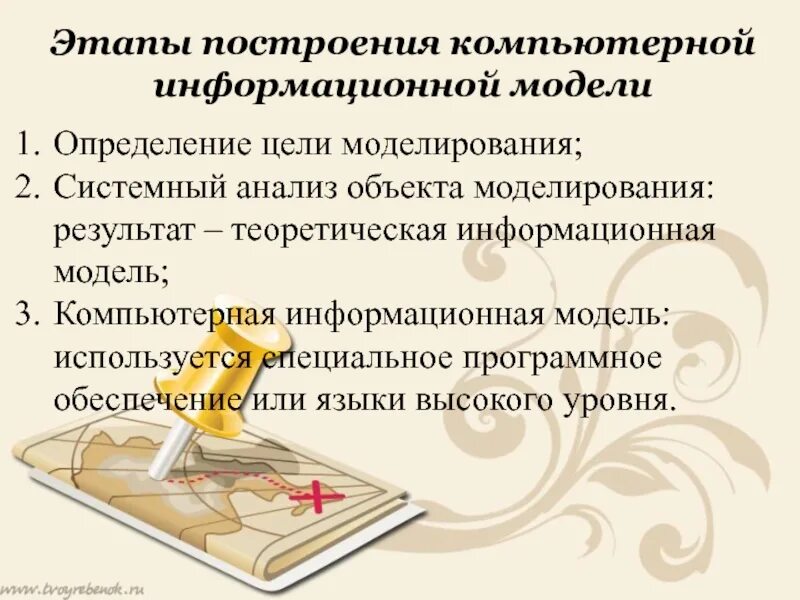 Этапы построения компьютерной информационной модели

1. Определение цели моделирования;
2. Системный анализ объекта моделирования: результат – теоретическая информационная модель;
3. Компьютерная информационная модель: используется специальное программное обеспечение или языки высокого уровня.

www.tvoyrebenok.ru